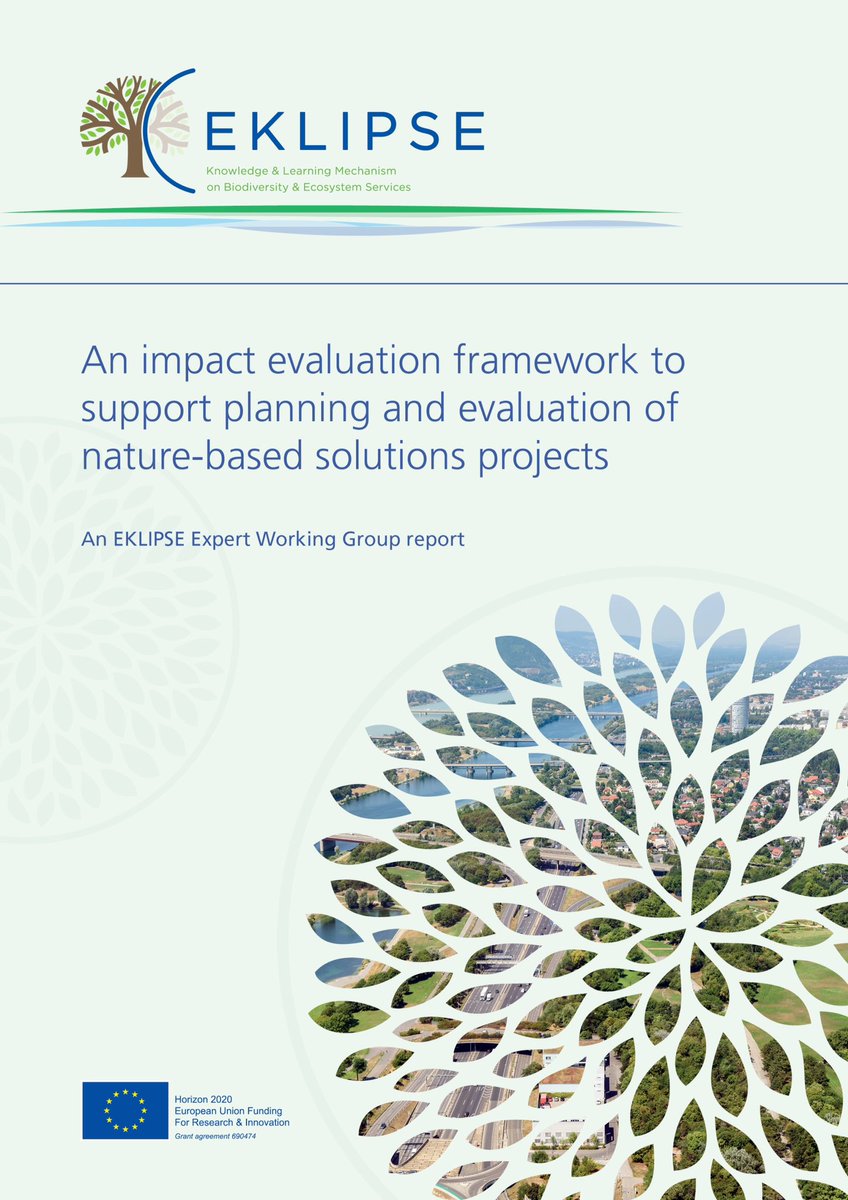 EKLIPSE
Knowledge & Learning Mechanism on Biodiversity & Ecosystem Services

An impact evaluation framework to support planning and evaluation of nature-based solutions projects

An EKLIPSE Expert Working Group report

Horizon 2020
European Union Funding
For Research & Innovation
Grant agreement 690474